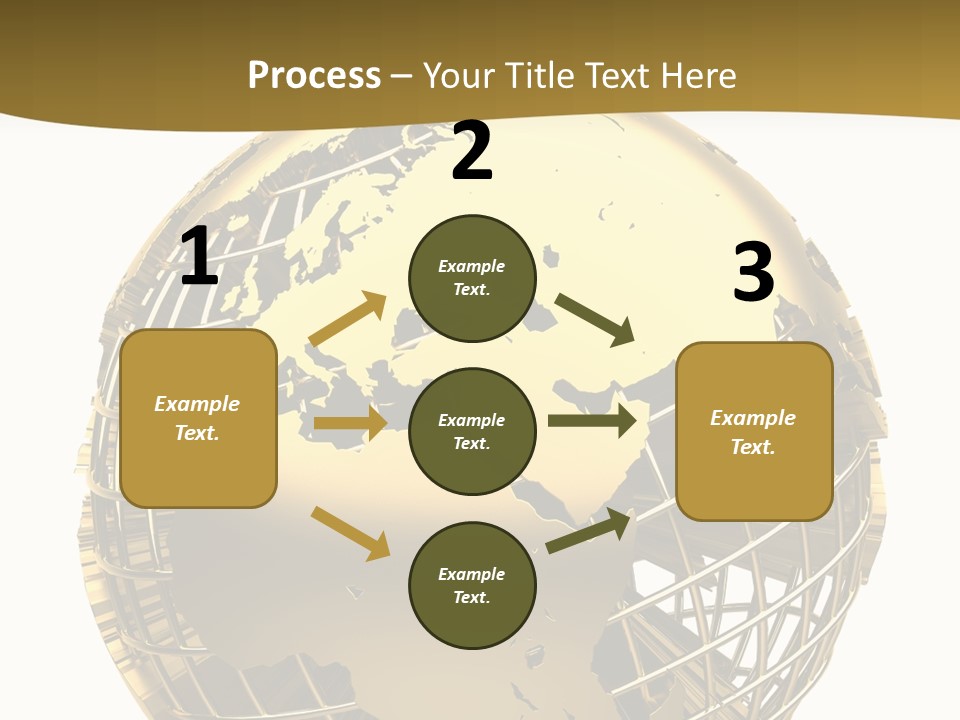 Process – Your Title Text Here

1

Example Text.

2

Example Text.

Example Text.

Example Text.

3

Example Text.